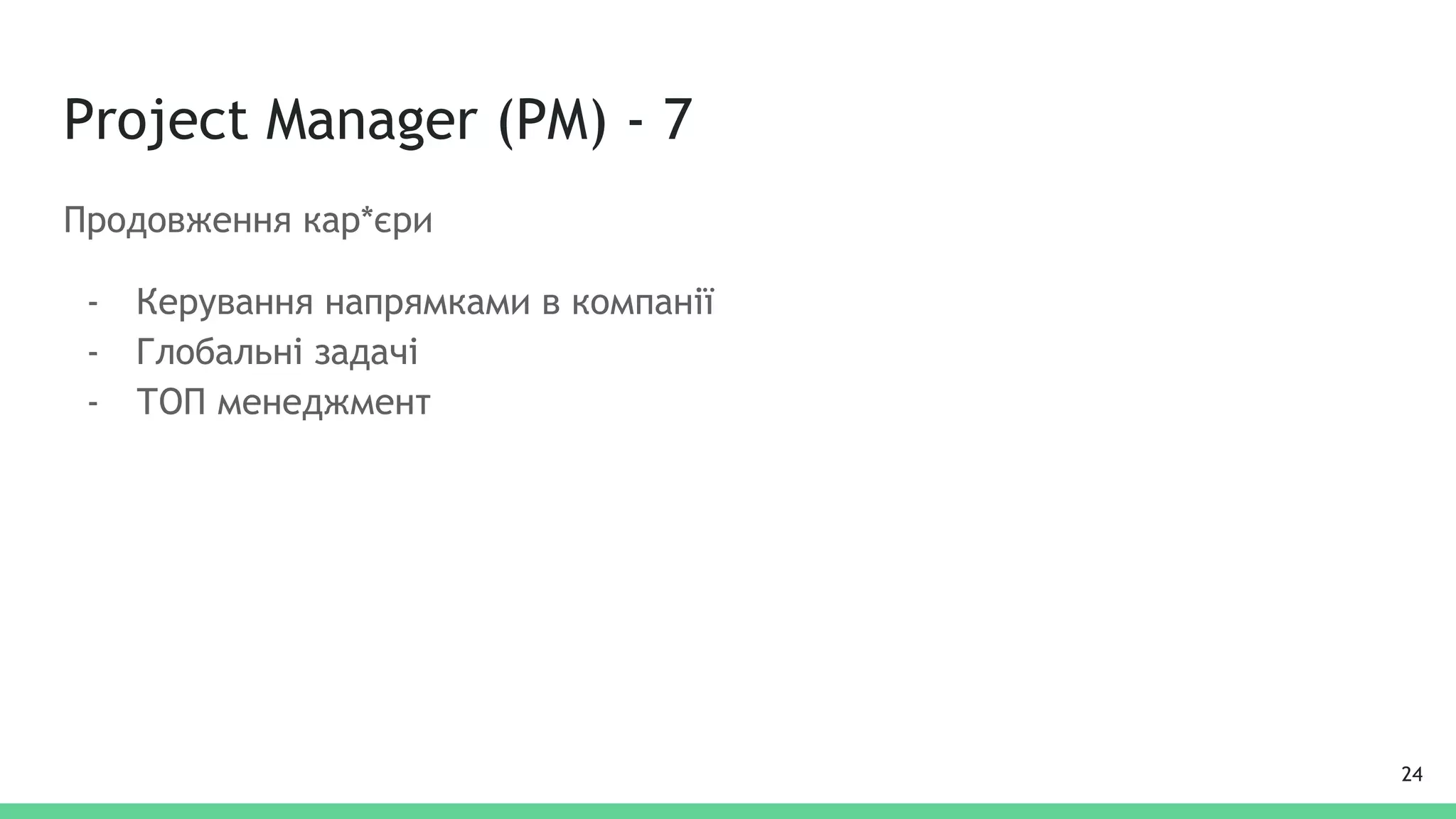 Project Manager (PM) - 7

Продовження кар*єри

- Керування напрямками в компанії
- Глобальні задачі
- ТОП менеджмент

24